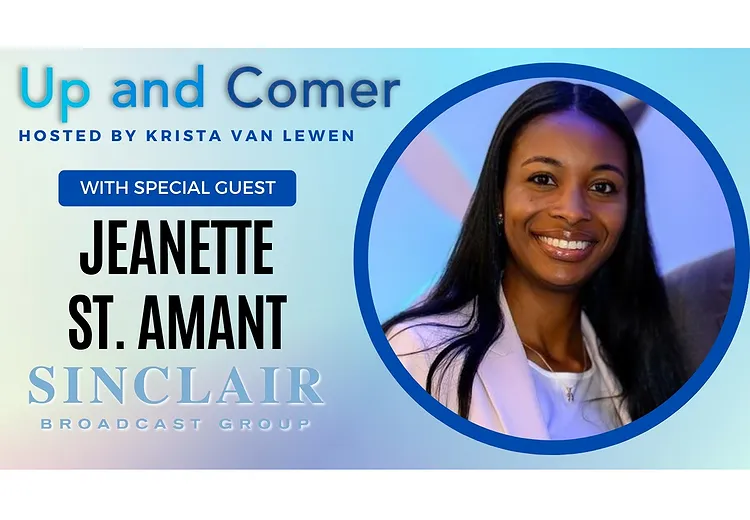 Up and Comer
HOSTED BY KRISTA VAN LEWEN

WITH SPECIAL GUEST

JEANETTE ST. AMANT

SINCLAIR
BROADCAST GROUP